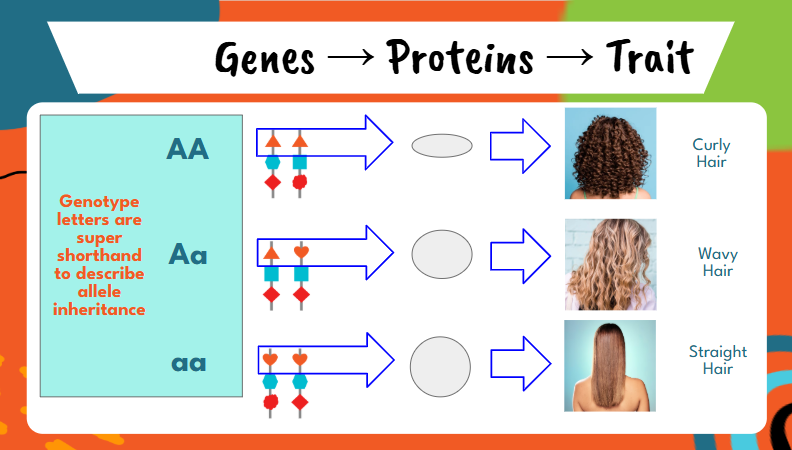 Genes → Proteins → Trait

Genotype letters are super shorthand to describe allele inheritance

AA

Aa

aa

Curly Hair

Wavy Hair

Straight Hair